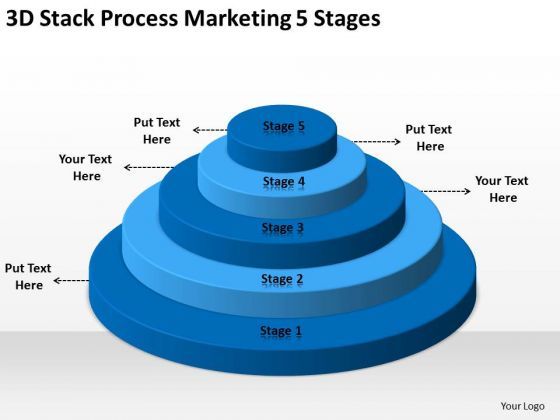 3D Stack Process Marketing 5 Stages

Put Text Here

Stage 5

Put Text Here

Your Text Here

Stage 4

Your Text Here

Stage 3

Put Text Here

Stage 2

Stage 1

Your Logo